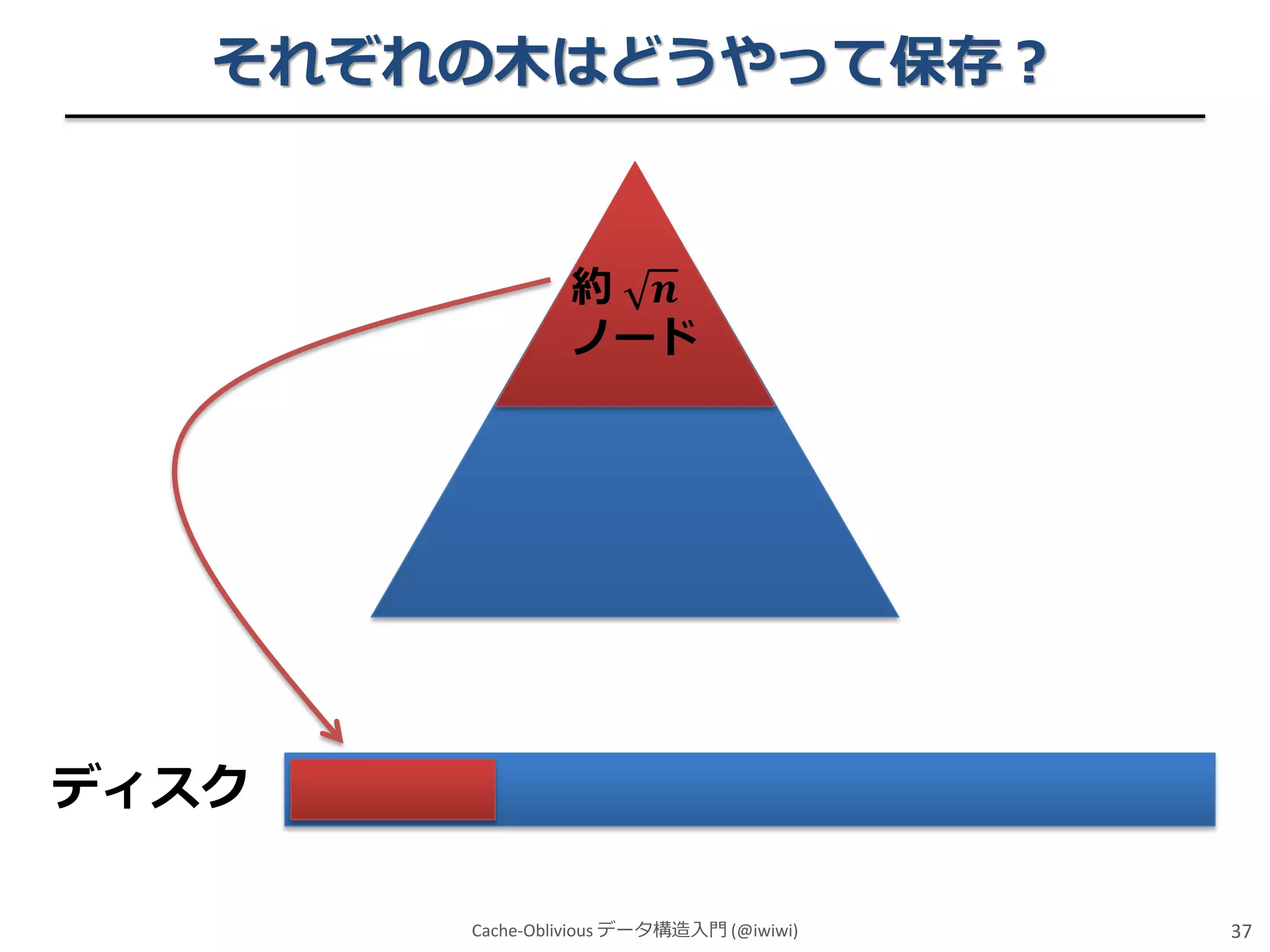 それぞれの木はどうやって保存？

約 $\sqrt{n}$ ノード

ディスク

Cache-Oblivious データ構造入門 (@iwiwi)

37